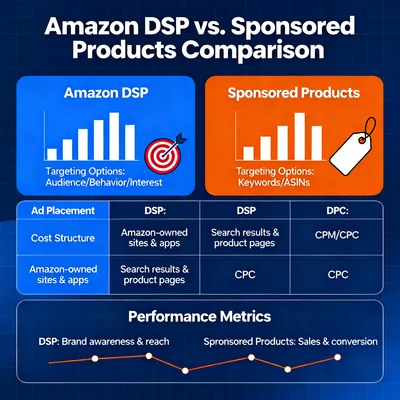 Amazon DSP vs. Sponsored Products Comparison

Amazon DSP

Targeting Options: Audience/Behavior/Interest

Sponsored Products

Targeting Options: Keywords/ASINs

| Ad Placement | DSP: | DSP | DPC: |
|---|---|---|---|
| Cost Structure | Amazon-owned sites & apps | Search results & product pages | CPM/CPC |
| Amazon-owned sites & apps | Search results & product pages | CPC | CPC |

Performance Metrics

DSP: Brand awareness & reach

Sponsored Products: Sales & conversion